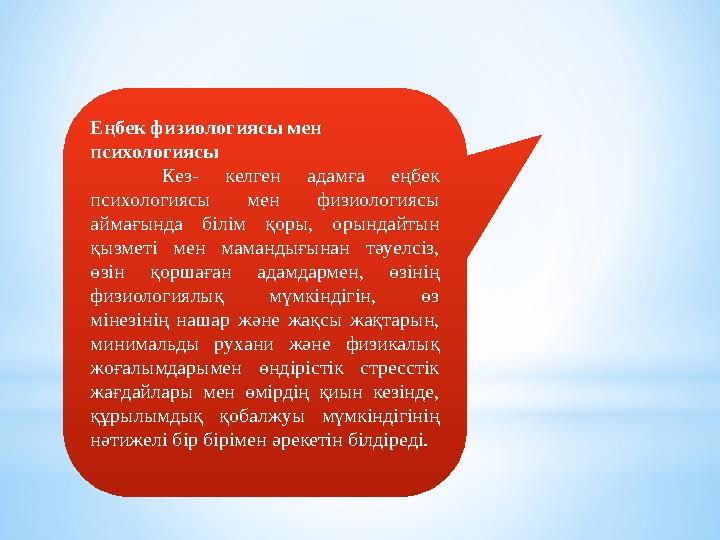 Еңбек физиологиясы мен психологиясы

Кез- келген адамға еңбек психологиясы мен физиологиясы аймағында білім қоры, орындайтын қызметі мен мамандығынан тәуелсіз, өзін қоршаған адамдармен, өзінің физиологиялық мүмкіндігін, өз мінезінің нашар және жақсы жақтарын, минимальды рухани және физикалық жоғалымдарымен өндірістік стресстік жағдайлары мен өмірдің қиын кезінде, құрылымдық қобалжуы мүмкіндігінің нәтижелі бір бірімен әрекетін білдіреді.